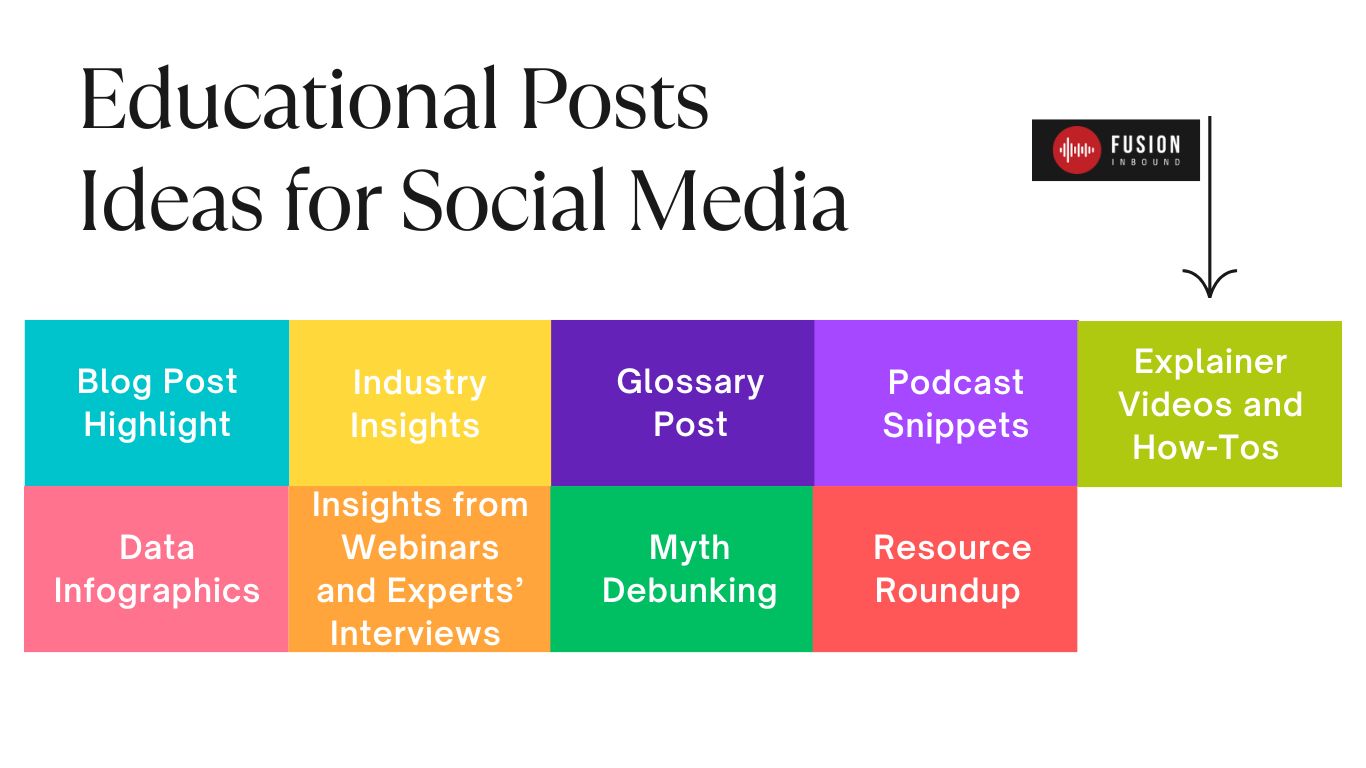 Educational Posts Ideas for Social Media

FUSION INBOUND

Blog Post Highlight

Industry Insights

Glossary Post

Podcast Snippets

Explainer Videos and How-Tos

Data Infographics

Insights from Webinars and Experts' Interviews

Myth Debunking

Resource Roundup